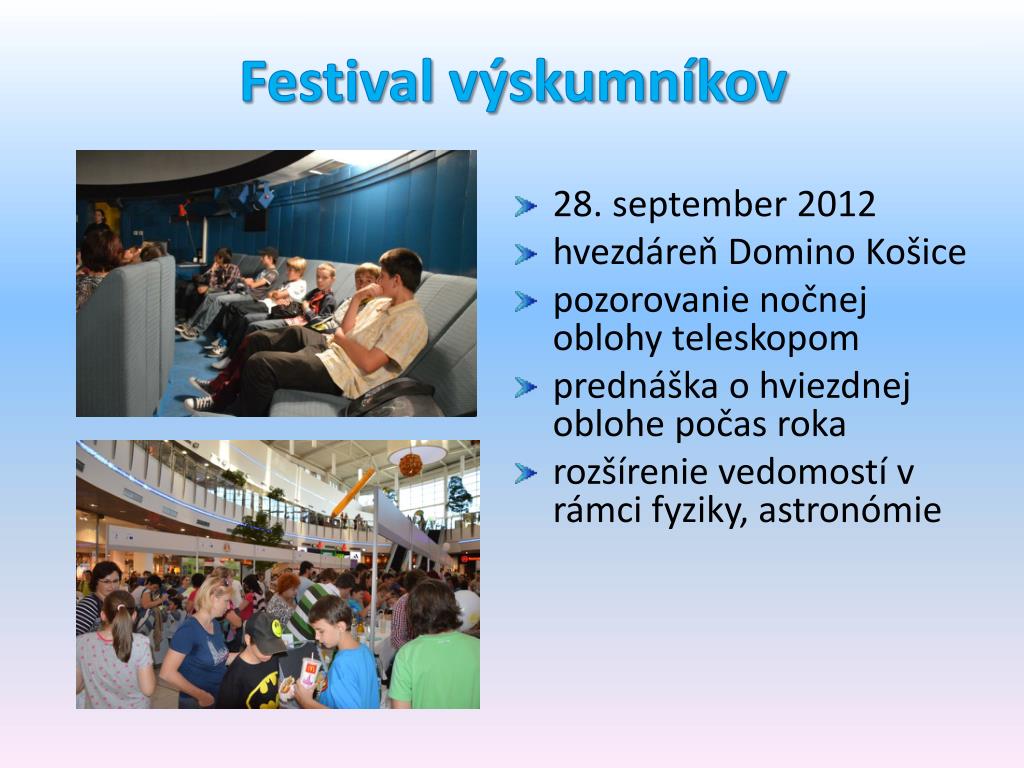 Festival výskumníkov

28. september 2012
hvezdáreň Domino Košice
pozorovanie nočnej oblohy teleskopom
prednáška o hviezdnej oblohe počas roka
rozšírenie vedomostí v rámci fyziky, astronómie